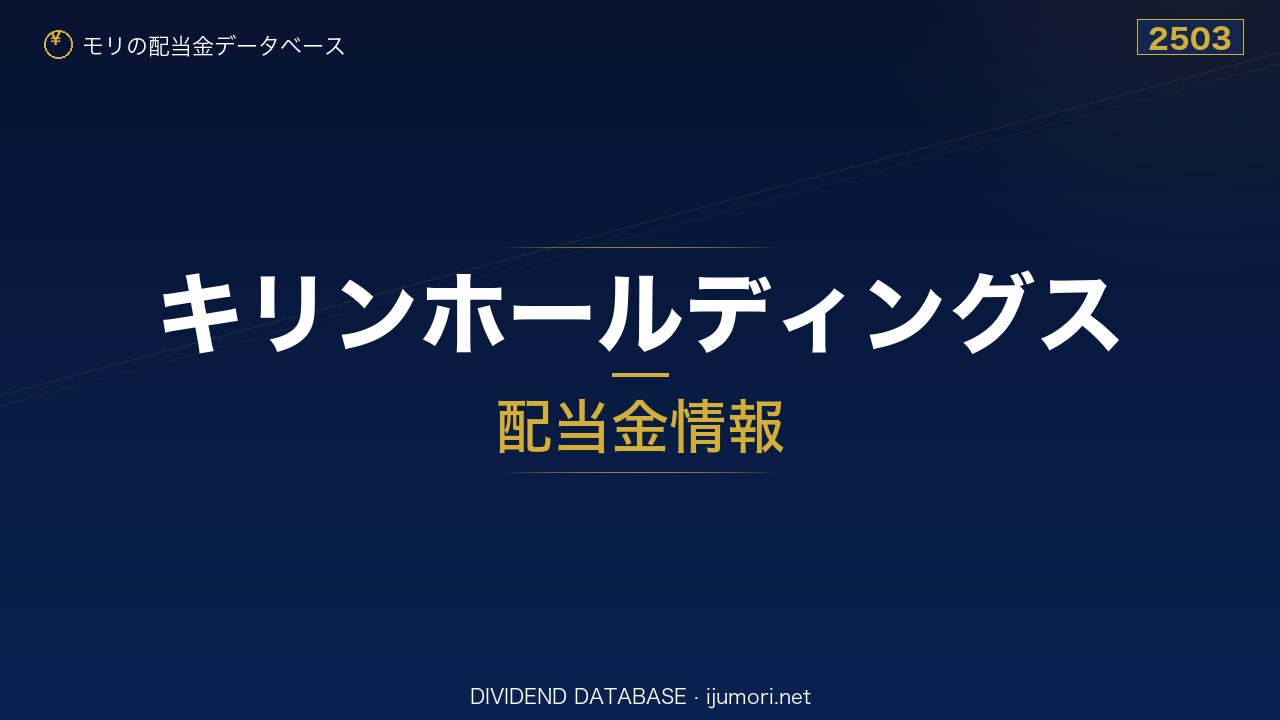 ¥ モリの配当金データベース

2503

キリンホールディングス

配当金情報

DIVIDEND DATABASE · ijumori.net